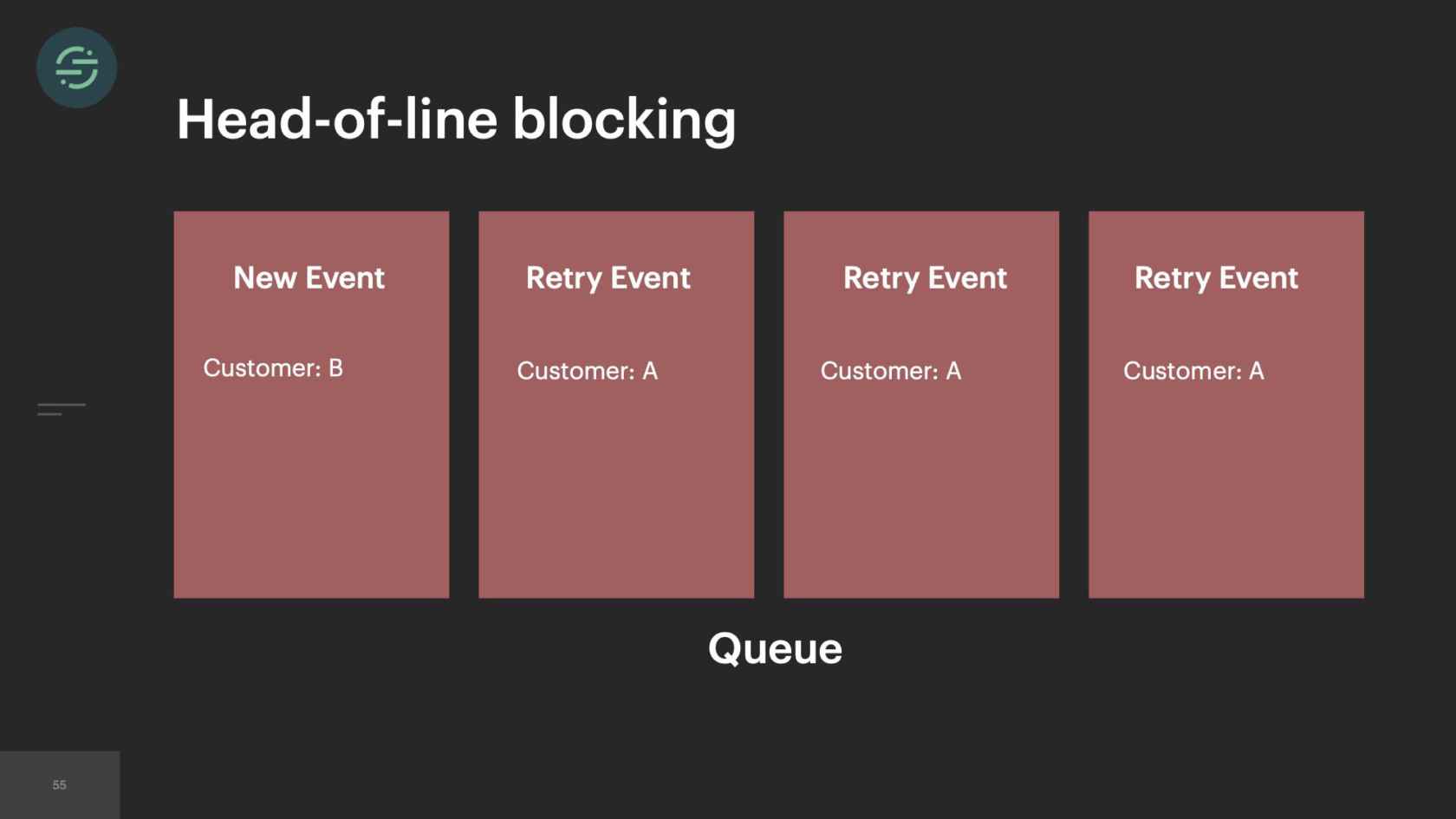 Head-of-line blocking

New Event

Customer: B

Retry Event

Customer: A

Retry Event

Customer: A

Retry Event

Customer: A

Queue

55